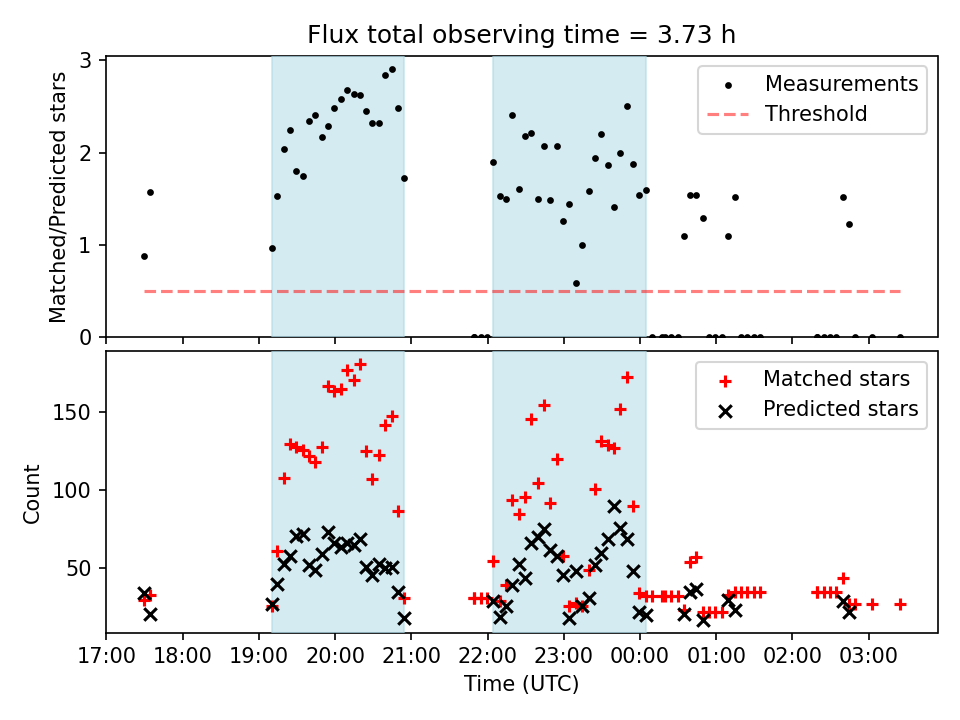 Flux total observing time = 3.73 h

Matched/Predicted stars

3
2
1
0

Measurements
Threshold

Count

150
100
50

Matched stars
Predicted stars

17:00 18:00 19:00 20:00 21:00 22:00 23:00 00:00 01:00 02:00 03:00

Time (UTC)